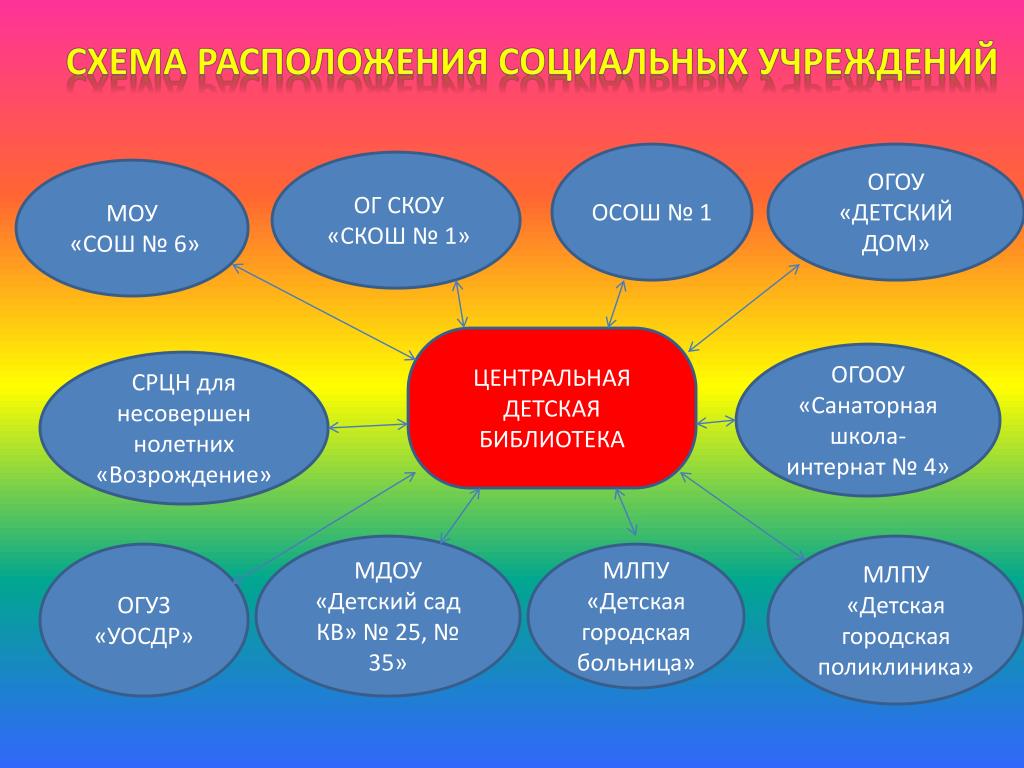 СХЕМА РАСПОЛОЖЕНИЯ СОЦИАЛЬНЫХ УЧРЕЖДЕНИЙ

МОУ «СОШ № 6»

ОГ СКОУ «СКОШ № 1»

ОСОШ № 1

ОГОУ «ДЕТСКИЙ ДОМ»

СРЦН для несовершен нолетних «Возрождение»

ЦЕНТРАЛЬНАЯ ДЕТСКАЯ БИБЛИОТЕКА

ОГООУ «Санаторная школа-интернат № 4»

ОГУЗ «УОСДР»

МДОУ «Детский сад КВ» № 25, № 35»

МЛПУ «Детская городская больница»

МЛПУ «Детская городская поликлиника»